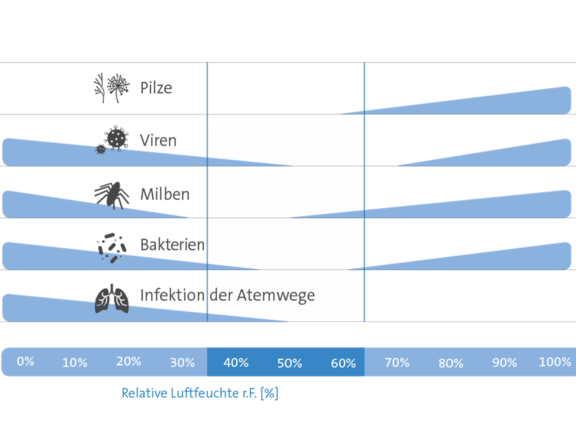 Pilze

Viren

Milben

Bakterien

Infektion der Atemwege

0% 10% 20% 30% 40% 50% 60% 70% 80% 90% 100%

Relative Luftfeuchte r.F. [%]